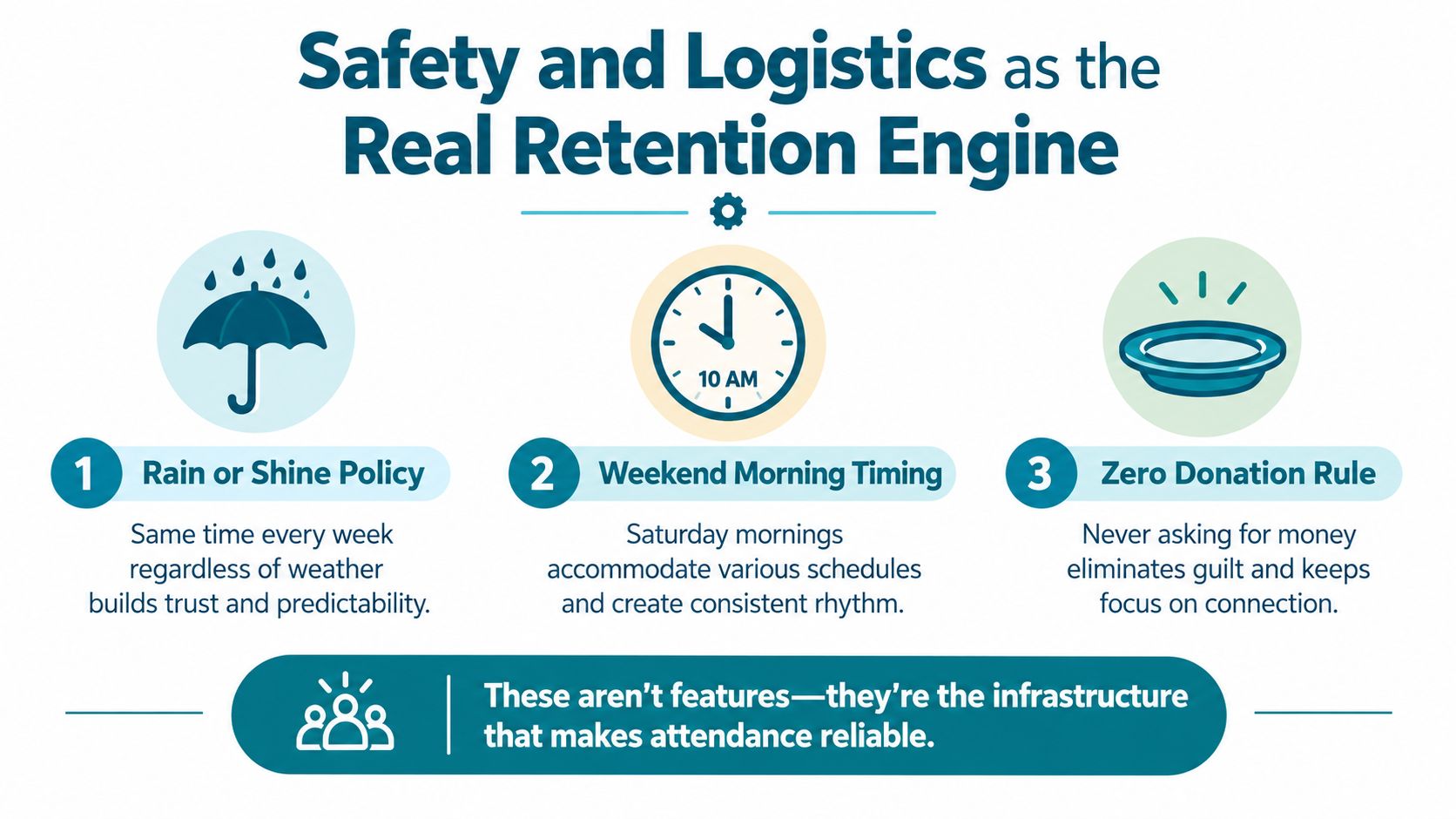 Safety and Logistics as the Real Retention Engine

10 AM

1 Rain or Shine Policy

Same time every week regardless of weather builds trust and predictability.

2 Weekend Morning Timing

Saturday mornings accommodate various schedules and create consistent rhythm.

3 Zero Donation Rule

Never asking for money eliminates guilt and keeps focus on connection.

These aren't features—they're the infrastructure that makes attendance reliable.